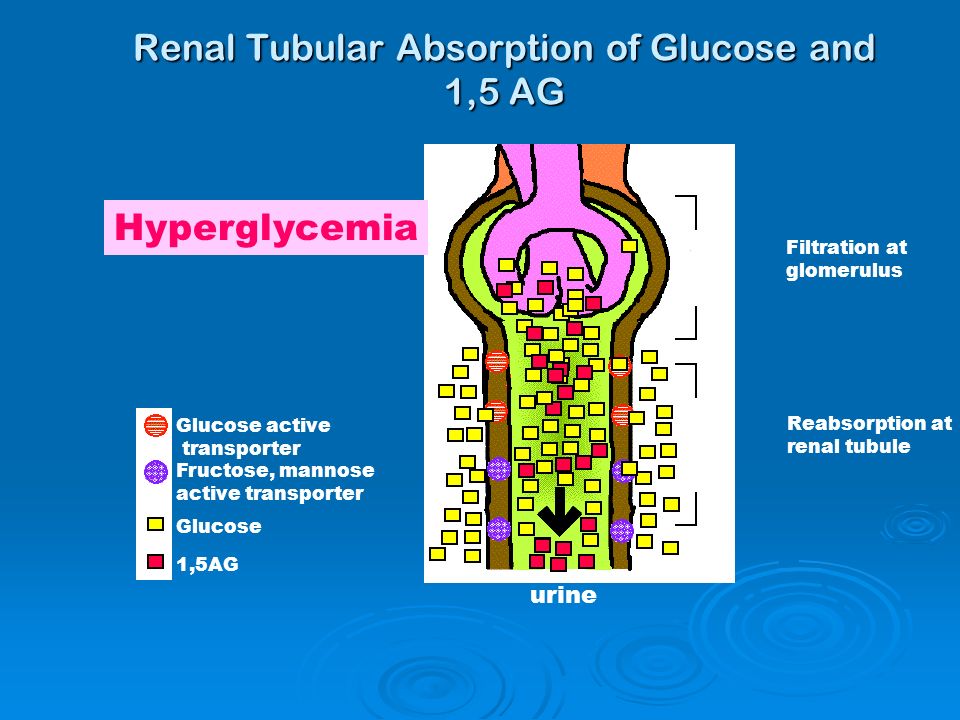 Renal Tubular Absorption of Glucose and 1,5 AG

Hyperglycemia

Filtration at glomerulus

Reabsorption at renal tubule

Glucose active transporter

Fructose, mannose active transporter

Glucose

1,5AG

urine